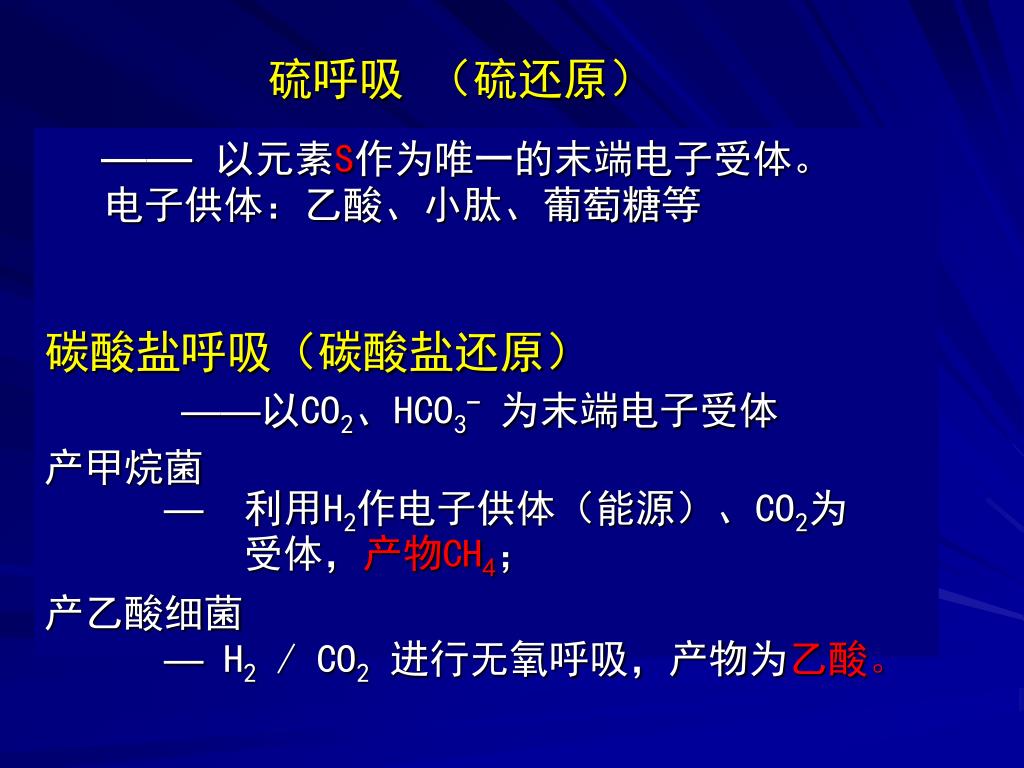 硫呼吸 （硫还原）

—— 以元素S作为唯一的末端电子受体。
电子供体：乙酸、小肽、葡萄糖等

碳酸盐呼吸（碳酸盐还原）

——以$CO_2$、$HCO_3^-$ 为末端电子受体

产甲烷菌
— 利用$H_2$作电子供体（能源）、$CO_2$为受体，产物$CH_4$；

产乙酸细菌
— $H_2$ / $CO_2$ 进行无氧呼吸，产物为乙酸。